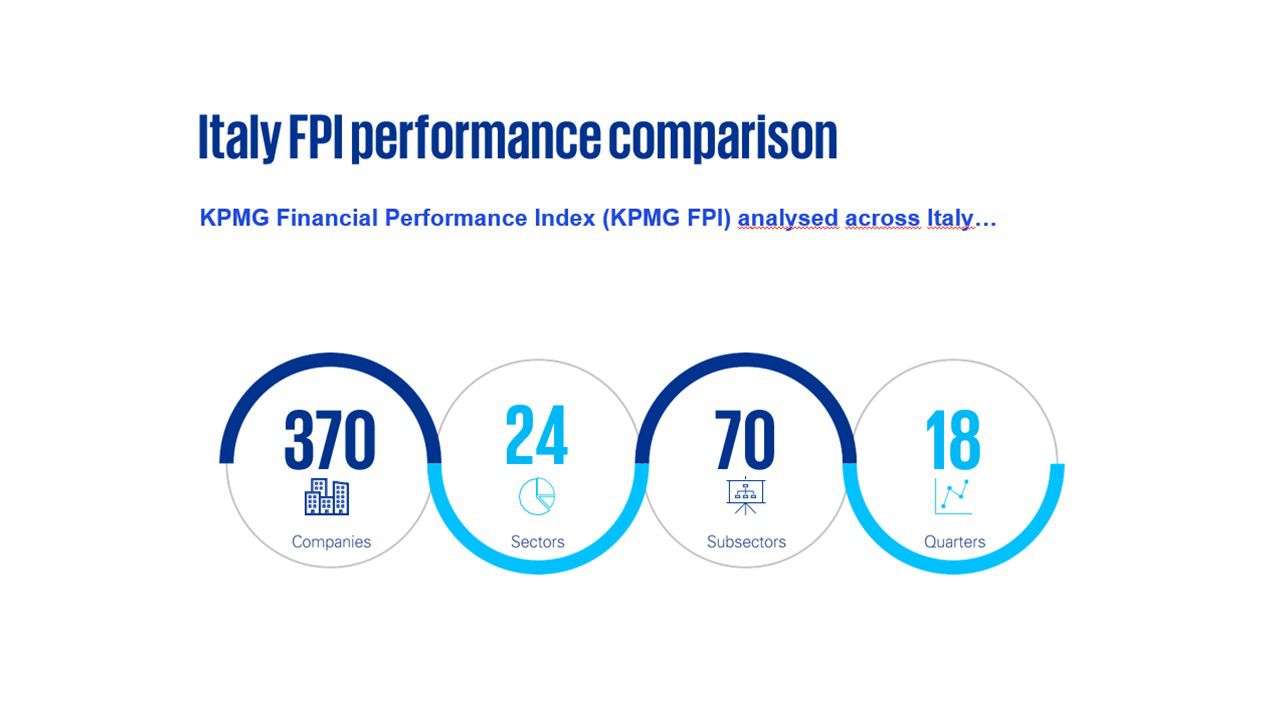 Italy FPI performance comparison

KPMG Financial Performance Index (KPMG FPI) analysed across Italy…

370
Companies

24
Sectors

70
Subsectors

18
Quarters